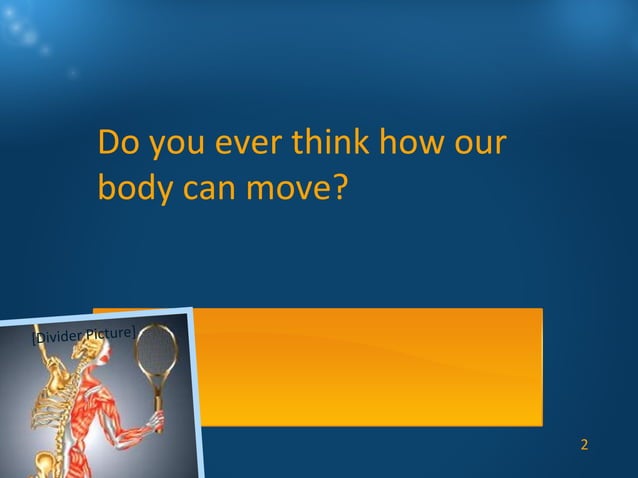 Do you ever think how our body can move?

[Divider Picture]

2